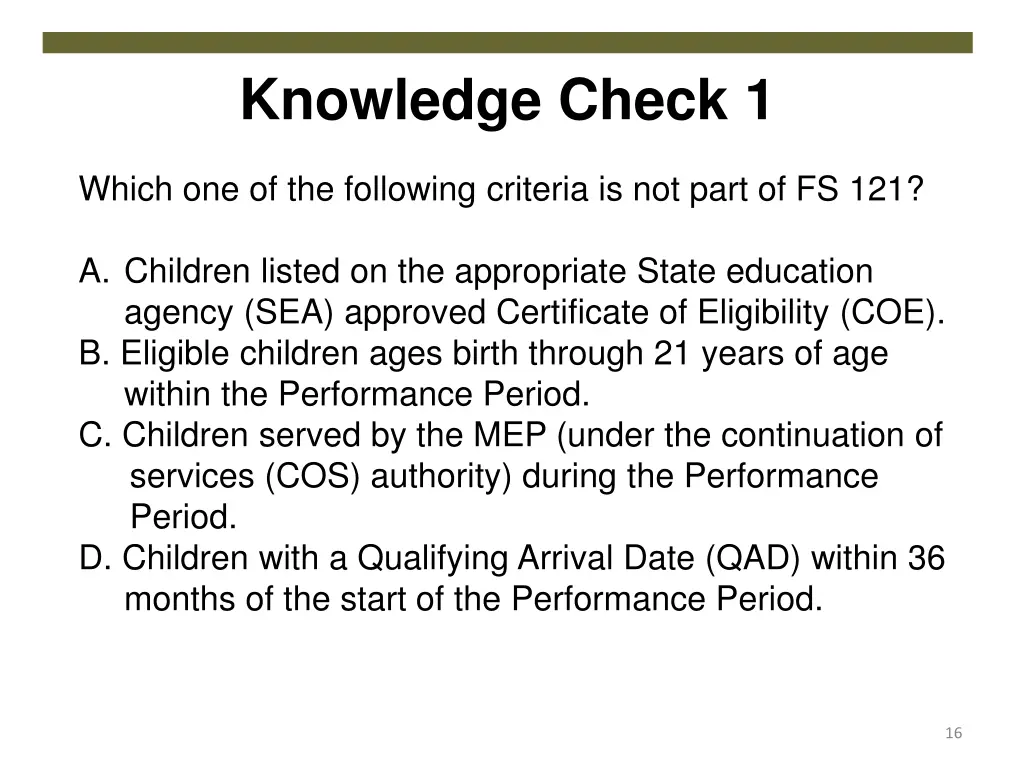 Knowledge Check 1

Which one of the following criteria is not part of FS 121?

A. Children listed on the appropriate State education agency (SEA) approved Certificate of Eligibility (COE).
B. Eligible children ages birth through 21 years of age within the Performance Period.
C. Children served by the MEP (under the continuation of services (COS) authority) during the Performance Period.
D. Children with a Qualifying Arrival Date (QAD) within 36 months of the start of the Performance Period.

16